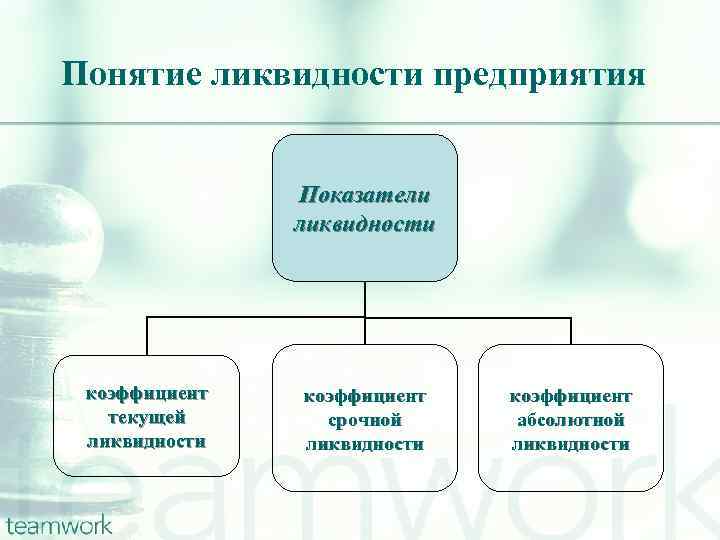 Понятие ликвидности предприятия

Показатели ликвидности

коэффициент текущей ликвидности

коэффициент срочной ликвидности

коэффициент абсолютной ликвидности

teamwork

teamwork